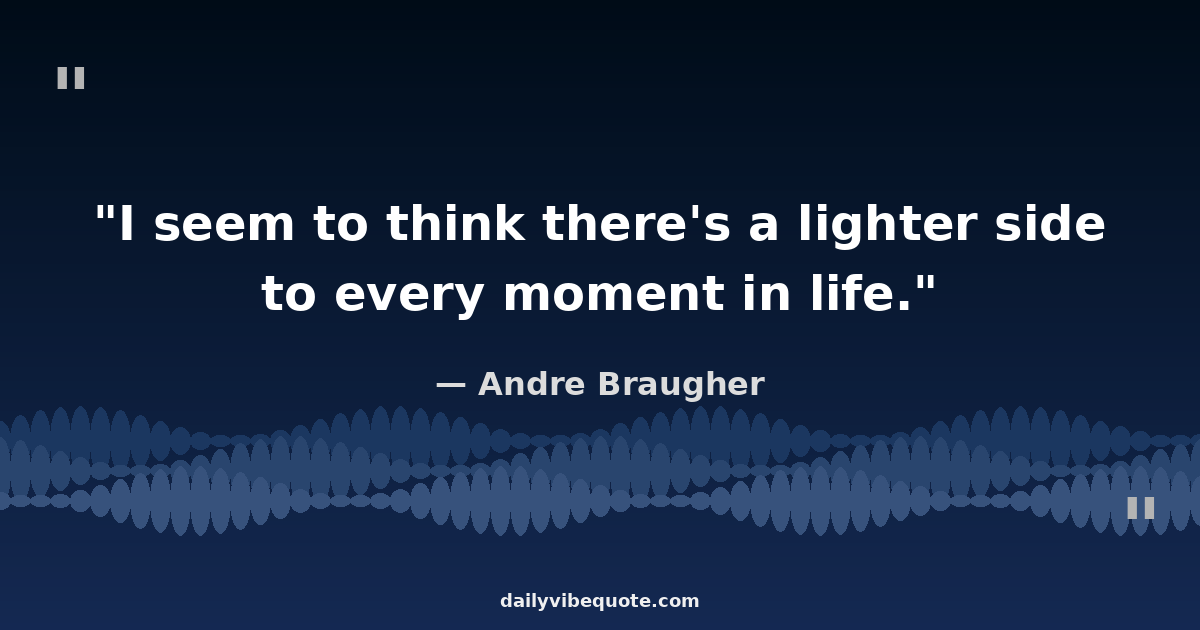 "

"I seem to think there's a lighter side to every moment in life."

— Andre Braugher

"

dailyvibequote.com